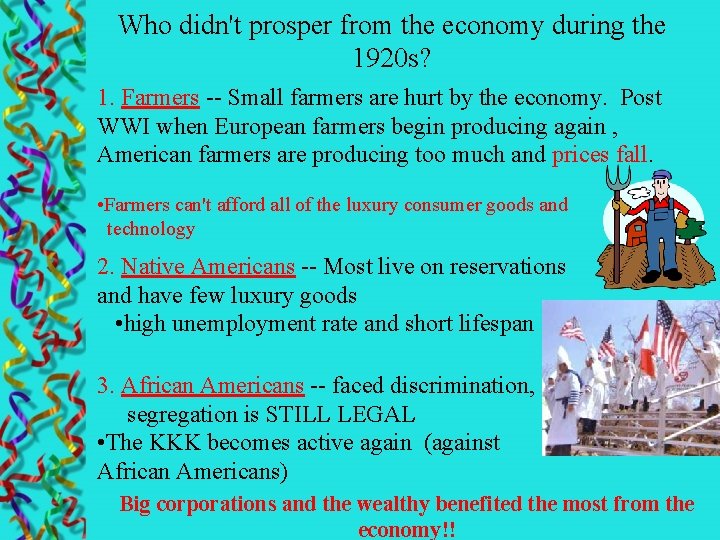 Who didn't prosper from the economy during the 1920s?

1. Farmers -- Small farmers are hurt by the economy. Post WWI when European farmers begin producing again , American farmers are producing too much and prices fall.

•Farmers can't afford all of the luxury consumer goods and technology

2. Native Americans -- Most live on reservations and have few luxury goods
•high unemployment rate and short lifespan

3. African Americans -- faced discrimination, segregation is STILL LEGAL
•The KKK becomes active again (against African Americans)

Big corporations and the wealthy benefited the most from the economy!!